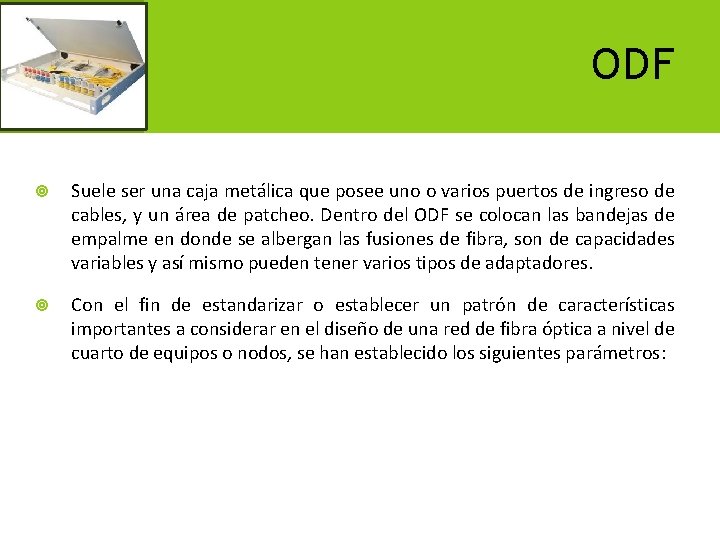 ODF

Suele ser una caja metálica que posee uno o varios puertos de ingreso de cables, y un área de patcheo. Dentro del ODF se colocan las bandejas de empalme en donde se albergan las fusiones de fibra, son de capacidades variables y así mismo pueden tener varios tipos de adaptadores.

Con el fin de estandarizar o establecer un patrón de características importantes a considerar en el diseño de una red de fibra óptica a nivel de cuarto de equipos o nodos, se han establecido los siguientes parámetros: